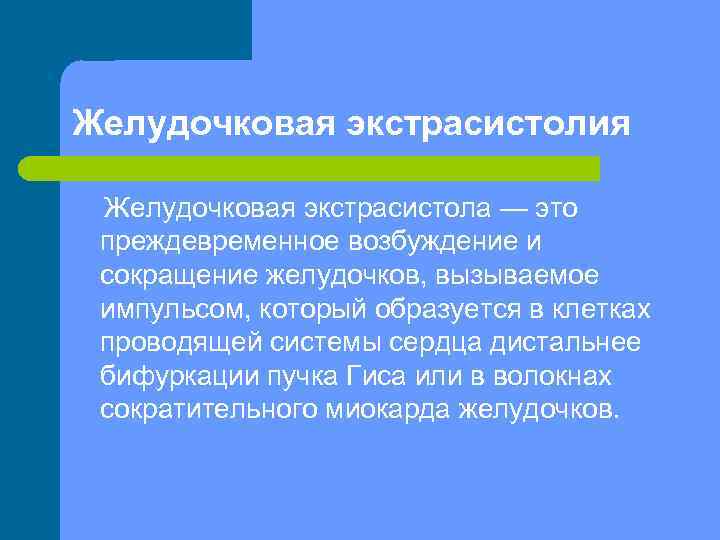 Желудочковая экстрасистолия

Желудочковая экстрасистола — это преждевременное возбуждение и сокращение желудочков, вызываемое импульсом, который образуется в клетках проводящей системы сердца дистальнее бифуркации пучка Гиса или в волокнах сократительного миокарда желудочков.